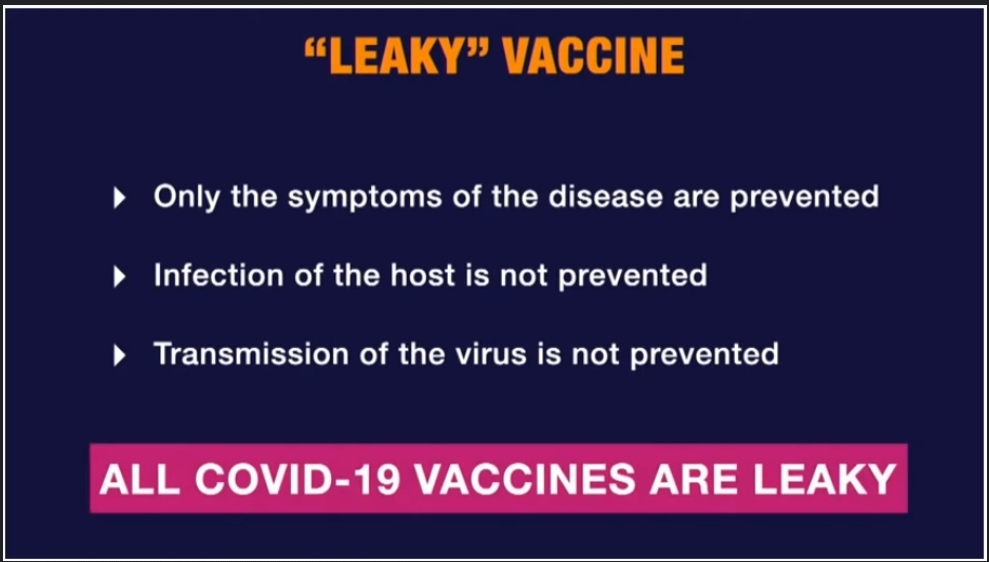 “LEAKY” VACCINE

▸ Only the symptoms of the disease are prevented

▸ Infection of the host is not prevented

▸ Transmission of the virus is not prevented

ALL COVID-19 VACCINES ARE LEAKY